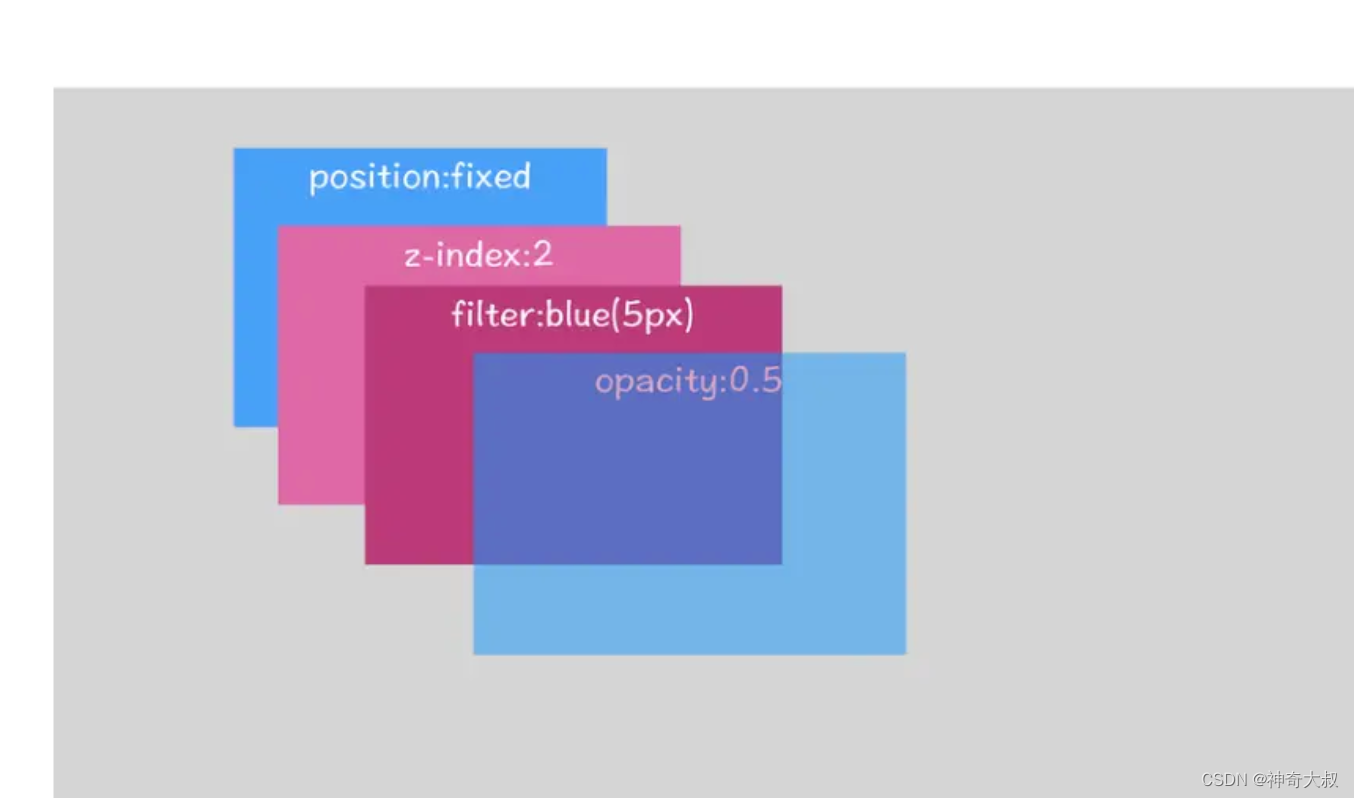 position:fixed

z-index:2

filter:blue(5px)

opacity:0.5

CSDN @神奇大叔